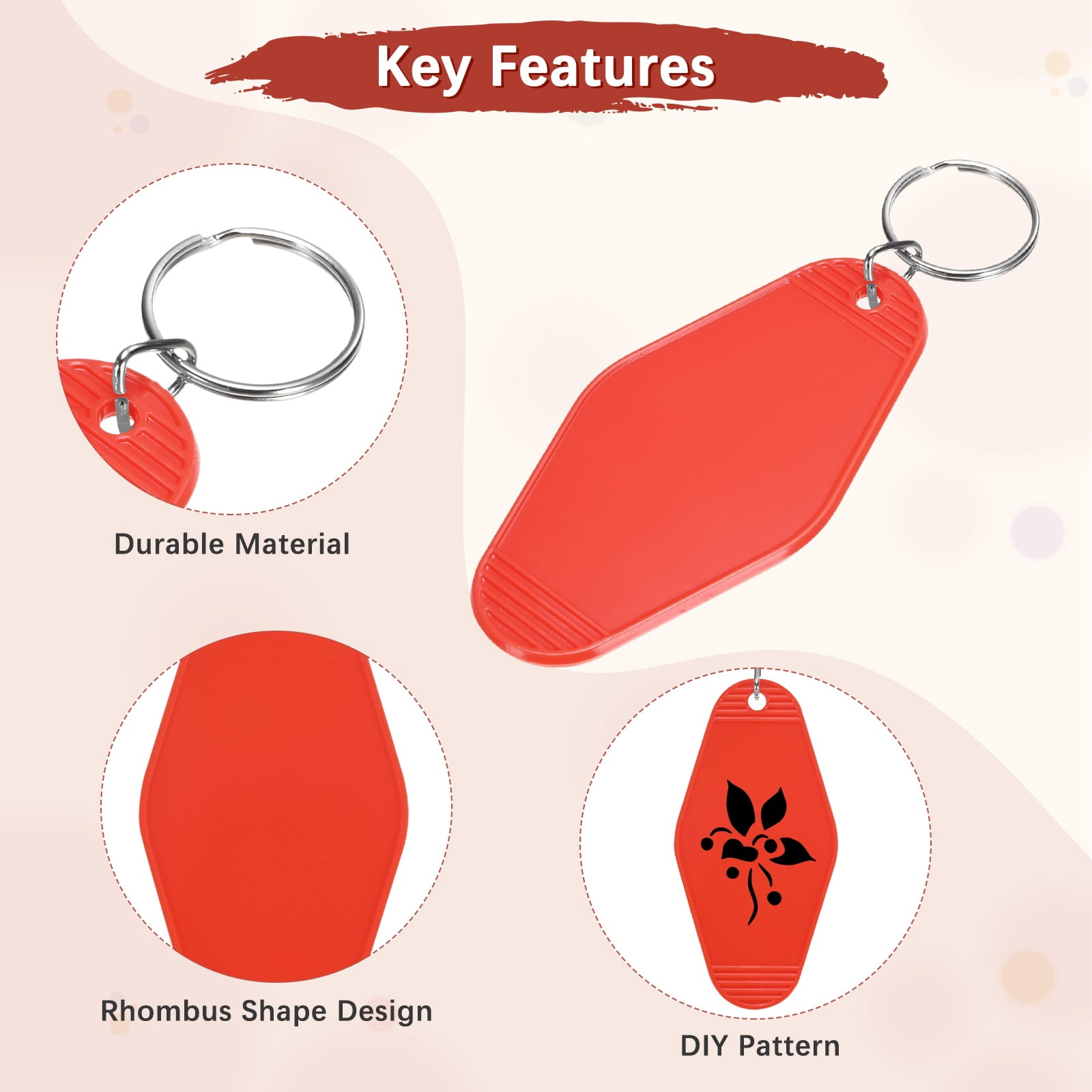 Key Features

Durable Material

Rhombus Shape Design

DIY Pattern